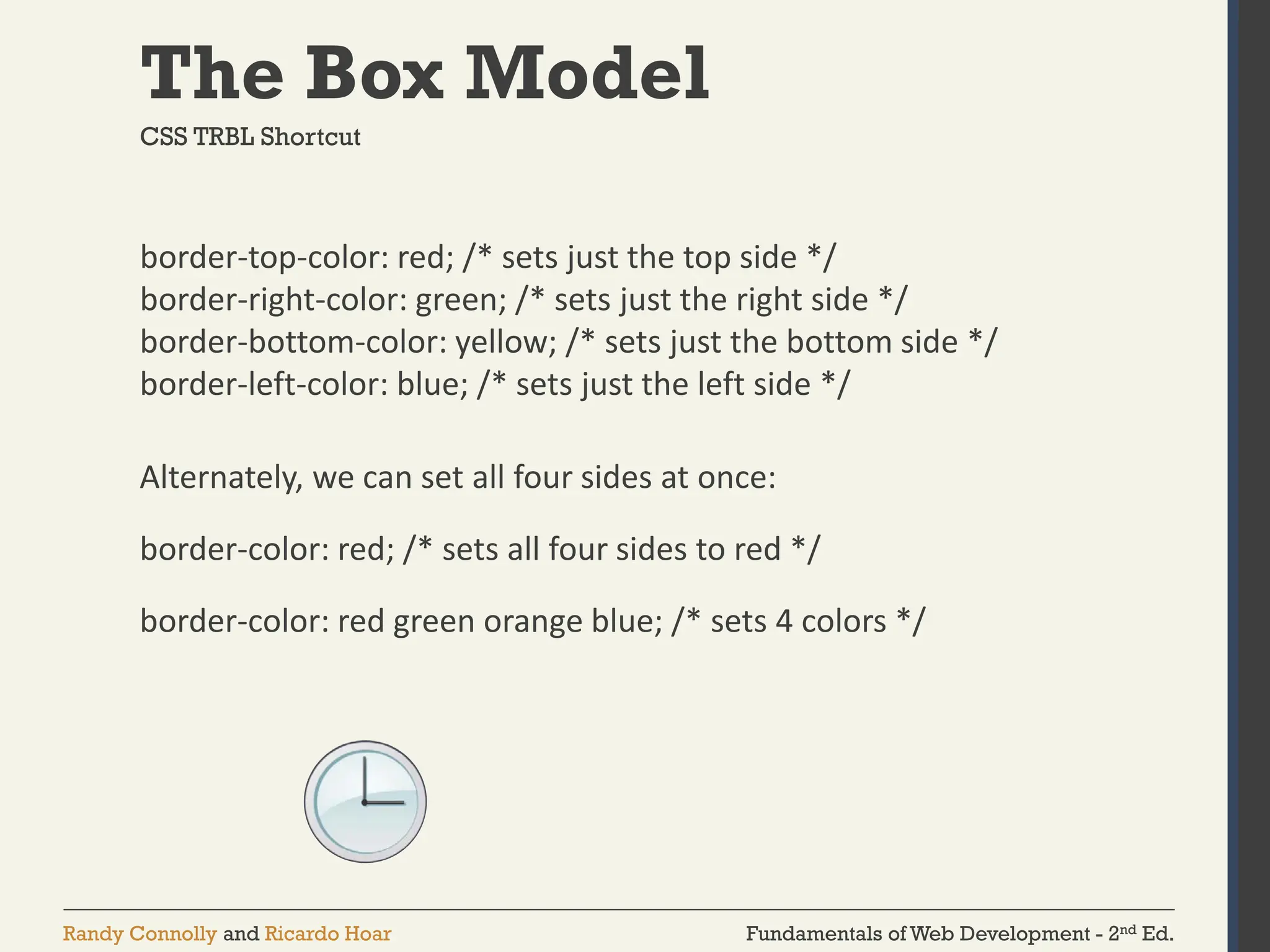 The Box Model

CSS TRBL Shortcut

border-top-color: red; /* sets just the top side */
border-right-color: green; /* sets just the right side */
border-bottom-color: yellow; /* sets just the bottom side */
border-left-color: blue; /* sets just the left side */

Alternately, we can set all four sides at once:

border-color: red; /* sets all four sides to red */

border-color: red green orange blue; /* sets 4 colors */

Randy Connolly and Ricardo Hoar

Fundamentals of Web Development - 2$^{nd}$ Ed.